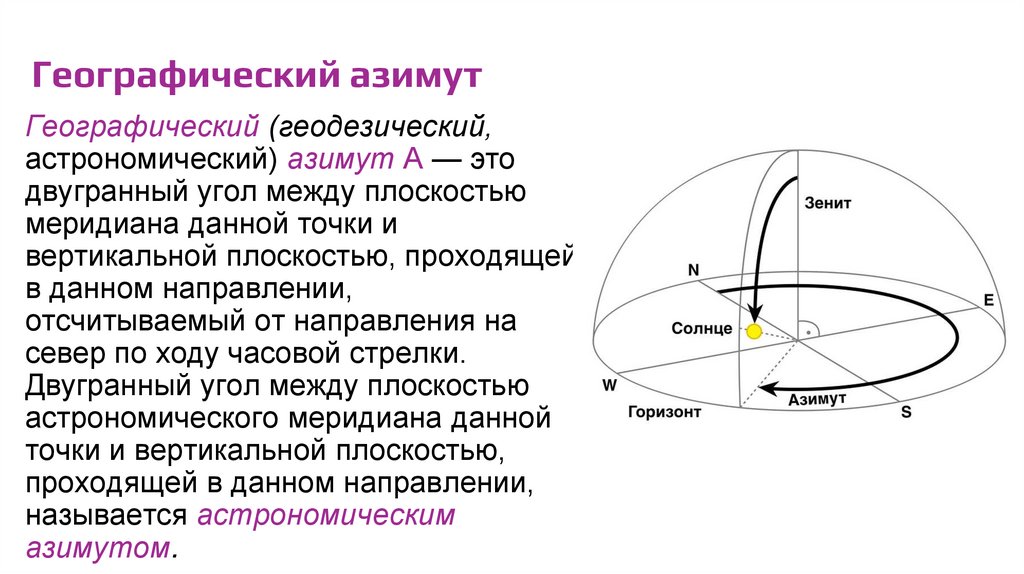 Географический азимут

Географический (геодезический, астрономический) азимут А — это двугранный угол между плоскостью меридиана данной точки и вертикальной плоскостью, проходящей в данном направлении, отсчитываемый от направления на север по ходу часовой стрелки. Двугранный угол между плоскостью астрономического меридиана данной точки и вертикальной плоскостью, проходящей в данном направлении, называется астрономическим азимутом.

Зенит
N
E
Солнце
W
Горизонт
Азимут
S